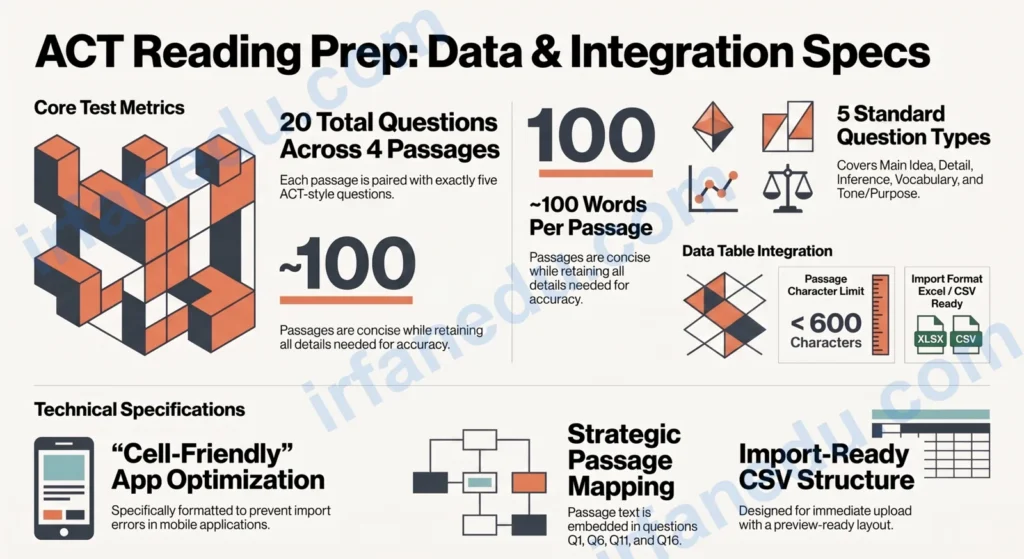 ACT Reading Prep: Data & Integration Specs

Core Test Metrics

20 Total Questions Across 4 Passages

Each passage is paired with exactly five ACT-style questions.

~100

Passages are concise while retaining all details needed for accuracy.

100

~100 Words Per Passage

Passages are concise while retaining all details needed for accuracy.

5 Standard Question Types

Covers Main Idea, Detail, Inference, Vocabulary, and Tone/Purpose.

Data Table Integration

Passage Character Limit

< 600 Characters

Import Format Excel / CSV Ready

XLSX CSV

Technical Specifications

"Cell-Friendly" App Optimization

Specifically formatted to prevent import errors in mobile applications.

Strategic Passage Mapping

Passage text is embedded in questions Q1, Q6, Q11, and Q16.

Import-Ready CSV Structure

Designed for immediate upload with a preview-ready layout.

irfanedu.com irfanedu.com irfanedu.com irfanedu.com